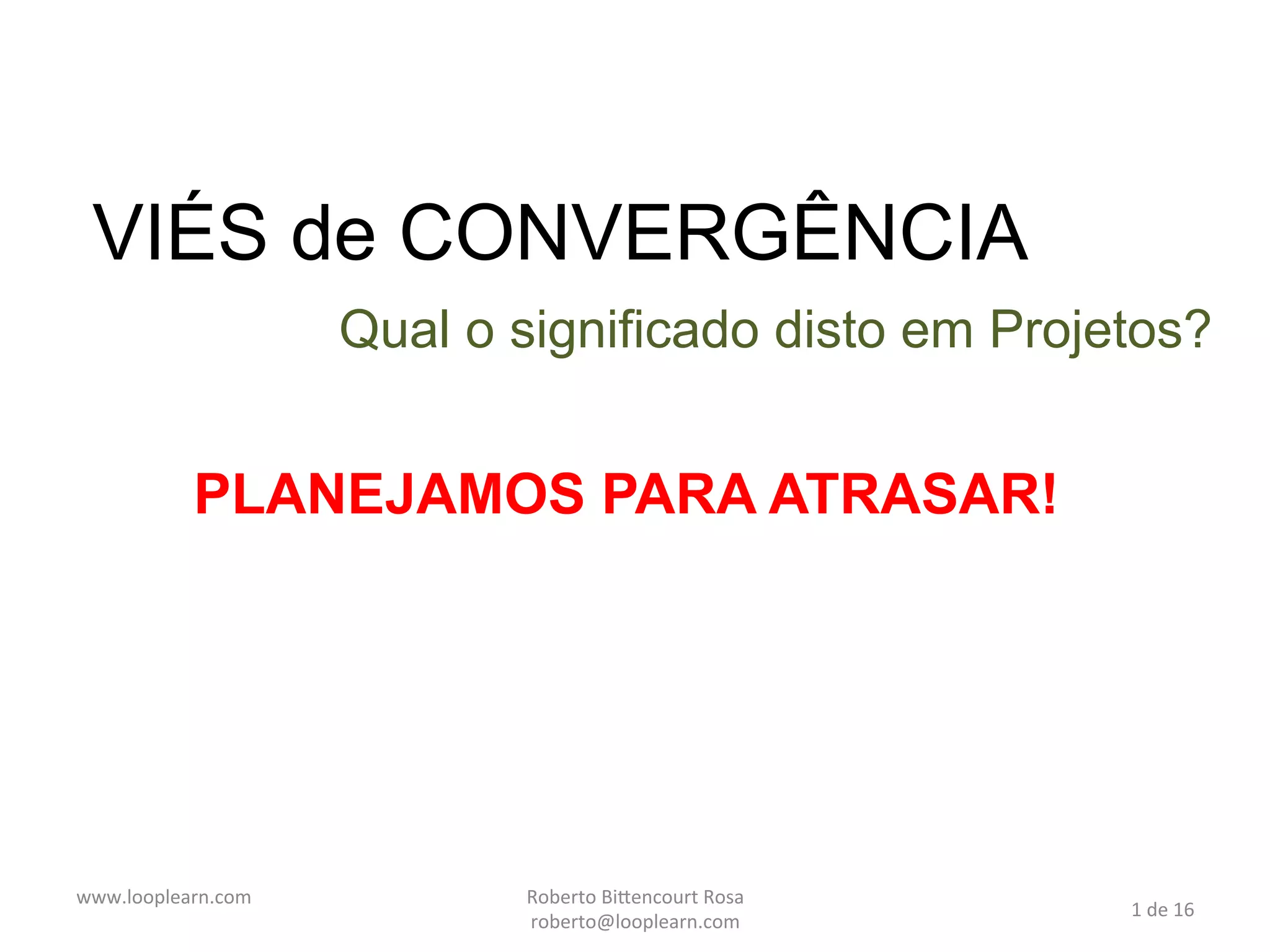 VIÉS de CONVERGÊNCIA

Qual o significado disto em Projetos?

PLANEJAMOS PARA ATRASAR!

www.looplearn.com

Roberto Bittencourt Rosa
roberto@looplearn.com

1 de 16